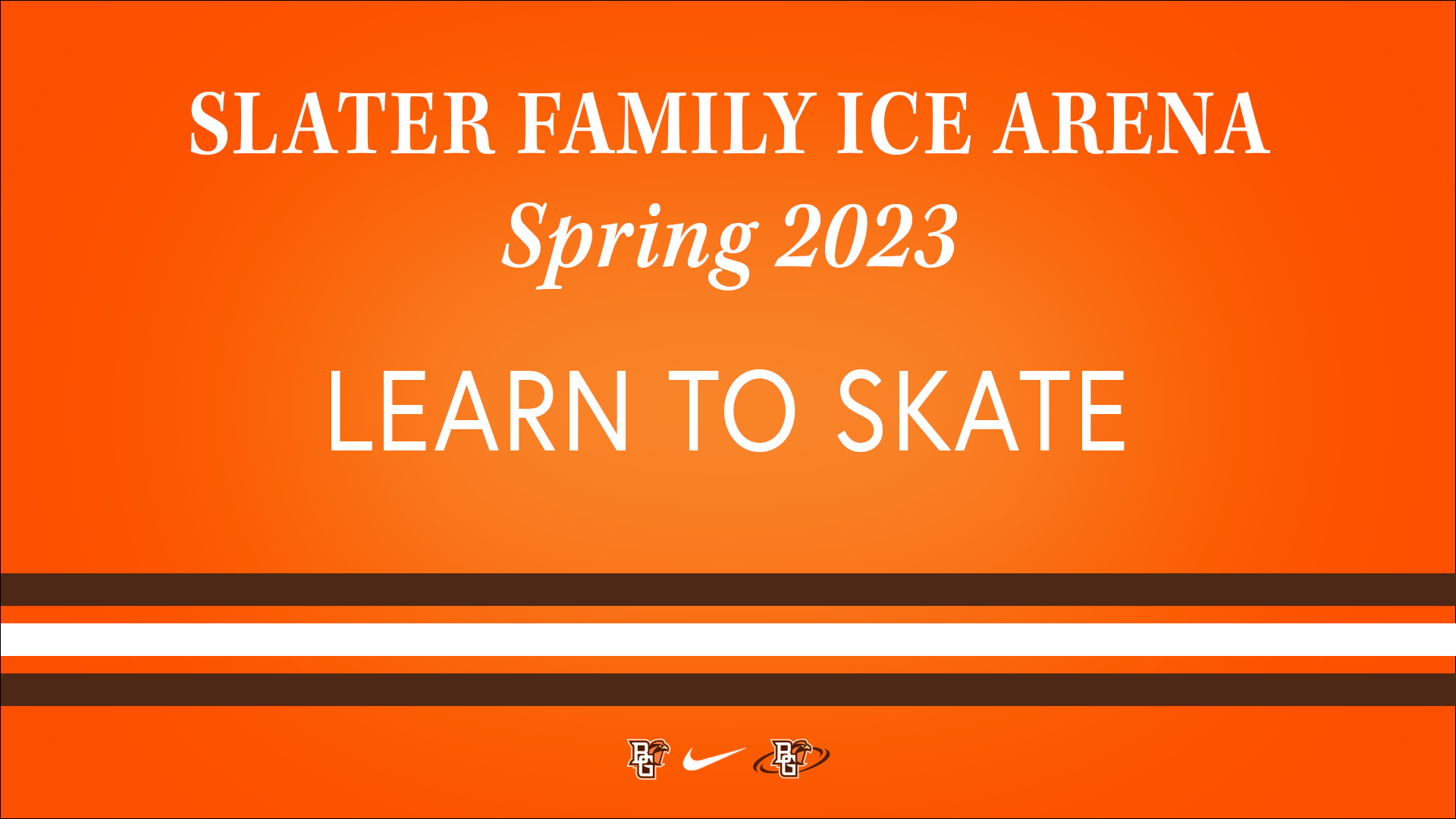 SLATER FAMILY ICE ARENA
Spring 2023

LEARN TO SKATE

BG BG